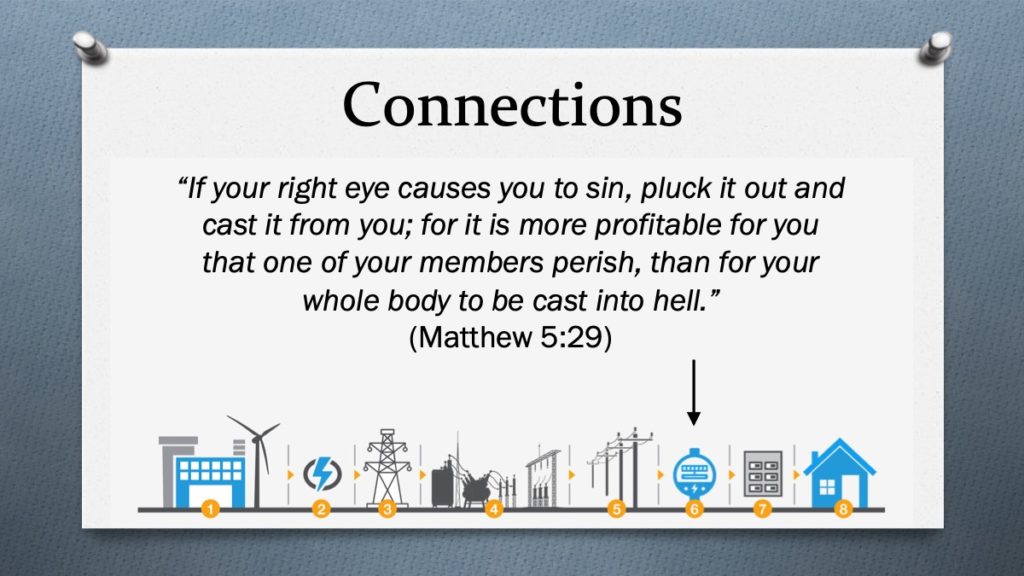 Connections

"If your right eye causes you to sin, pluck it out and cast it from you; for it is more profitable for you that one of your members perish, than for your whole body to be cast into hell."
(Matthew 5:29)

1 2 3 4 5 6 7 8